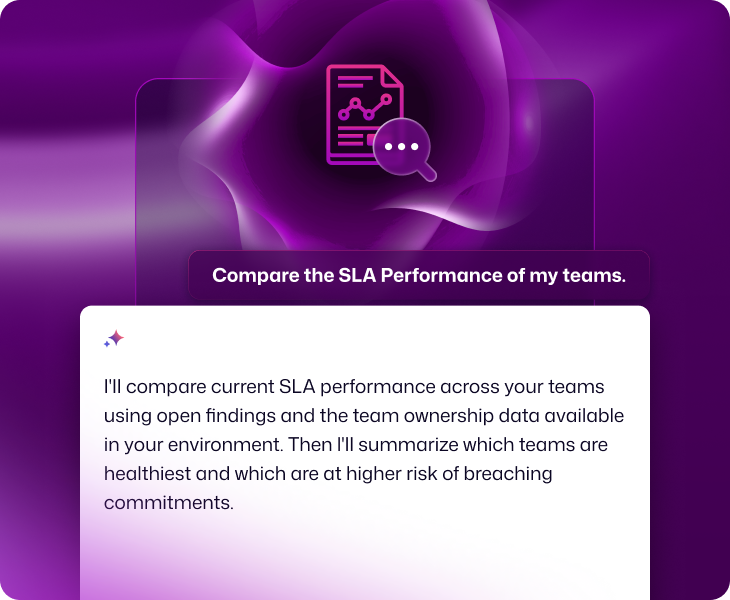 Compare the SLA Performance of my teams.

I'll compare current SLA performance across your teams using open findings and the team ownership data available in your environment. Then I'll summarize which teams are healthiest and which are at higher risk of breaching commitments.